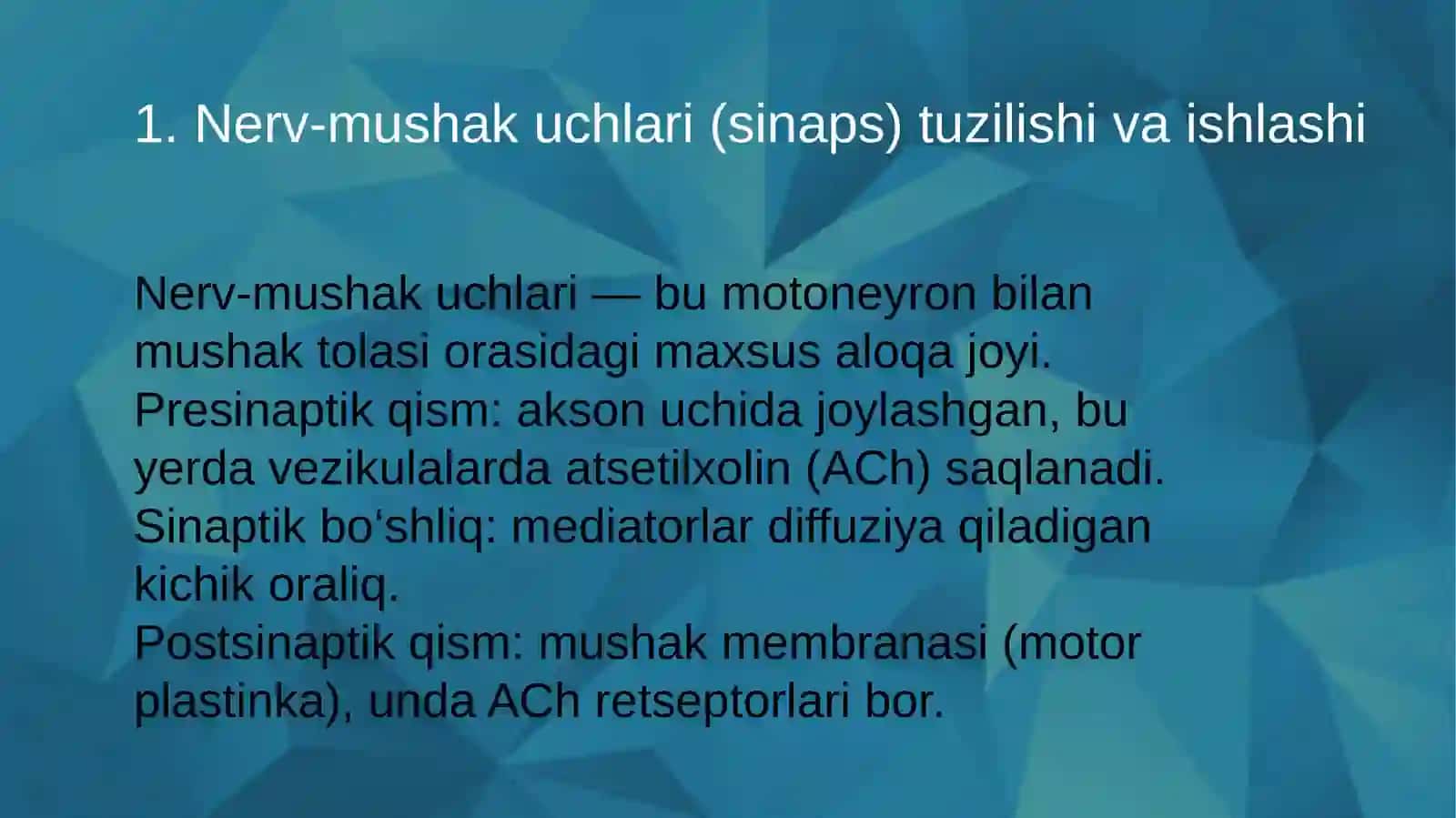 1. Nerv-mushak uchlari (sinaps) tuzilishi va ishlashi

Nerv-mushak uchlari — bu motoneyron bilan mushak tolasi orasidagi maxsus aloqa joyi.
Presinaptik qism: akson uchida joylashgan, bu yerda vezikulalarda atsetilxolin (ACh) saqlanadi.
Sinaptik bo‘shliq: mediatorlar diffuziya qiladigan kichik oraliq.
Postsinaptik qism: mushak membranasi (motor plastinka), unda ACh retseptorlari bor.